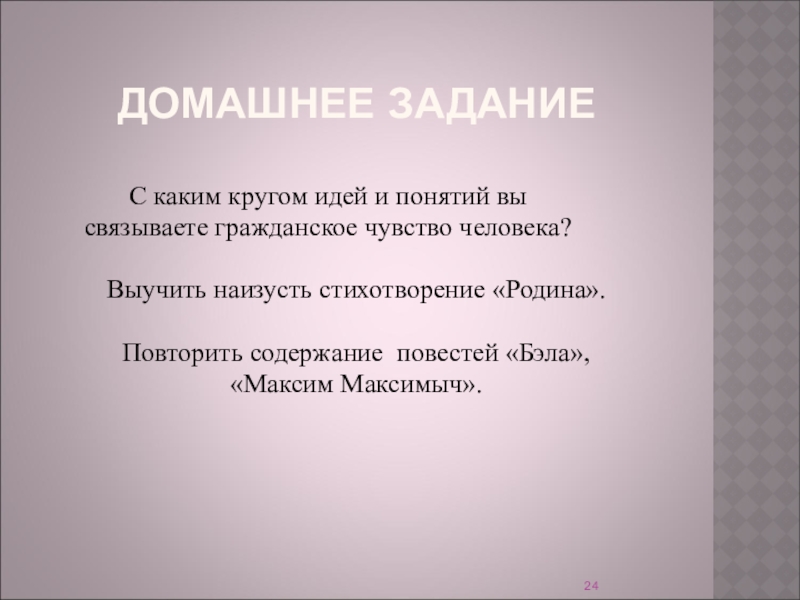 ДОМАШНЕЕ ЗАДАНИЕ

С каким кругом идей и понятий вы связываете гражданское чувство человека?

Выучить наизусть стихотворение «Родина».

Повторить содержание повестей «Бэла», «Максим Максимыч».

24